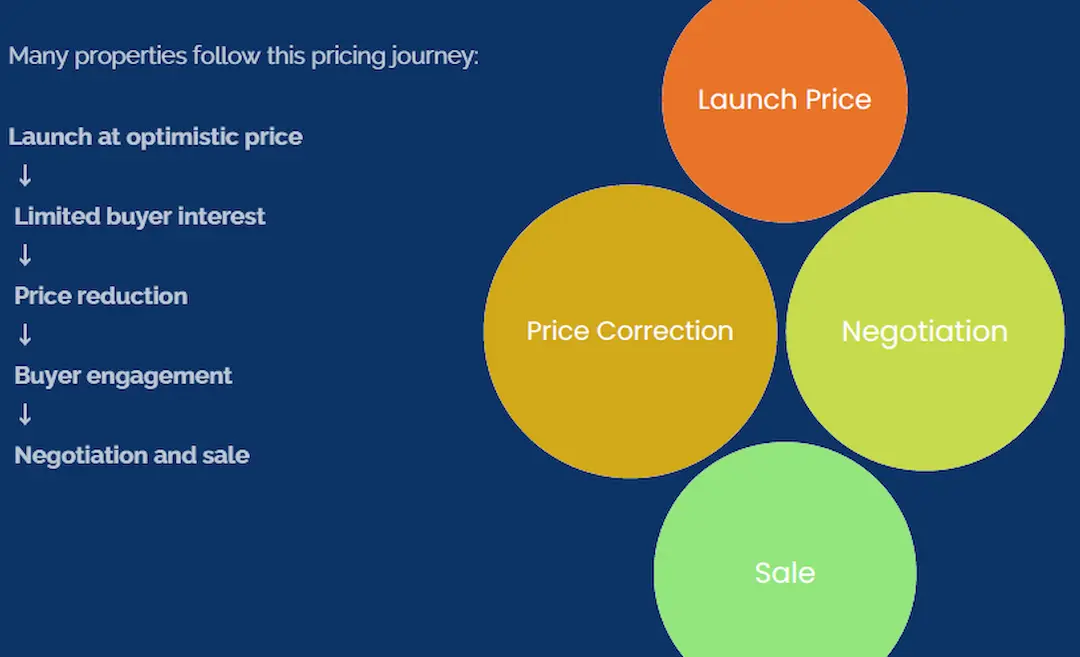 Many properties follow this pricing journey:

Launch at optimistic price
↓
Limited buyer interest
↓
Price reduction
↓
Buyer engagement
↓
Negotiation and sale

Launch Price

Price Correction

Negotiation

Sale